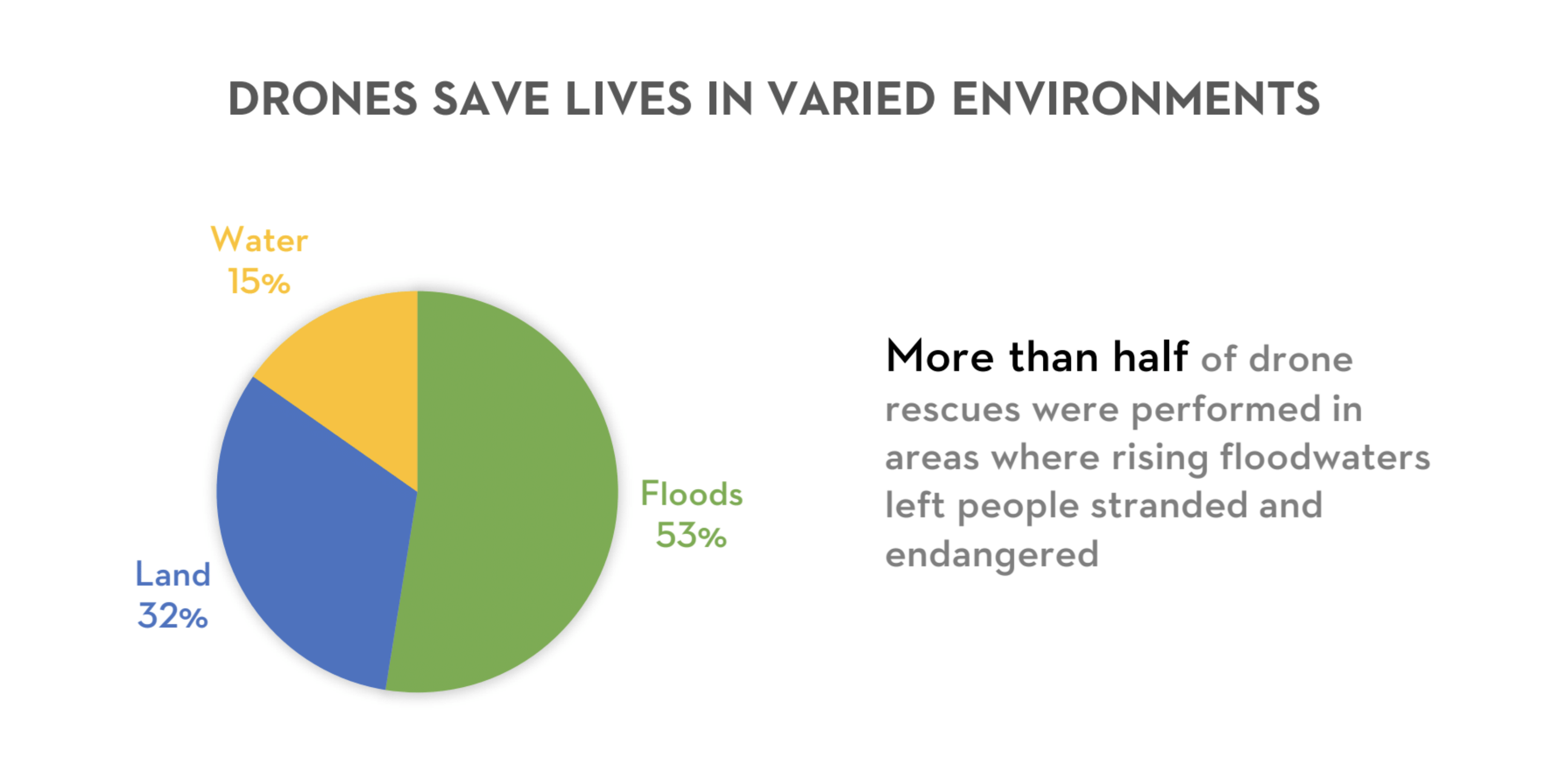 DRONES SAVE LIVES IN VARIED ENVIRONMENTS

Water
15%

Floods
53%

Land
32%

More than half of drone rescues were performed in areas where rising floodwaters left people stranded and endangered